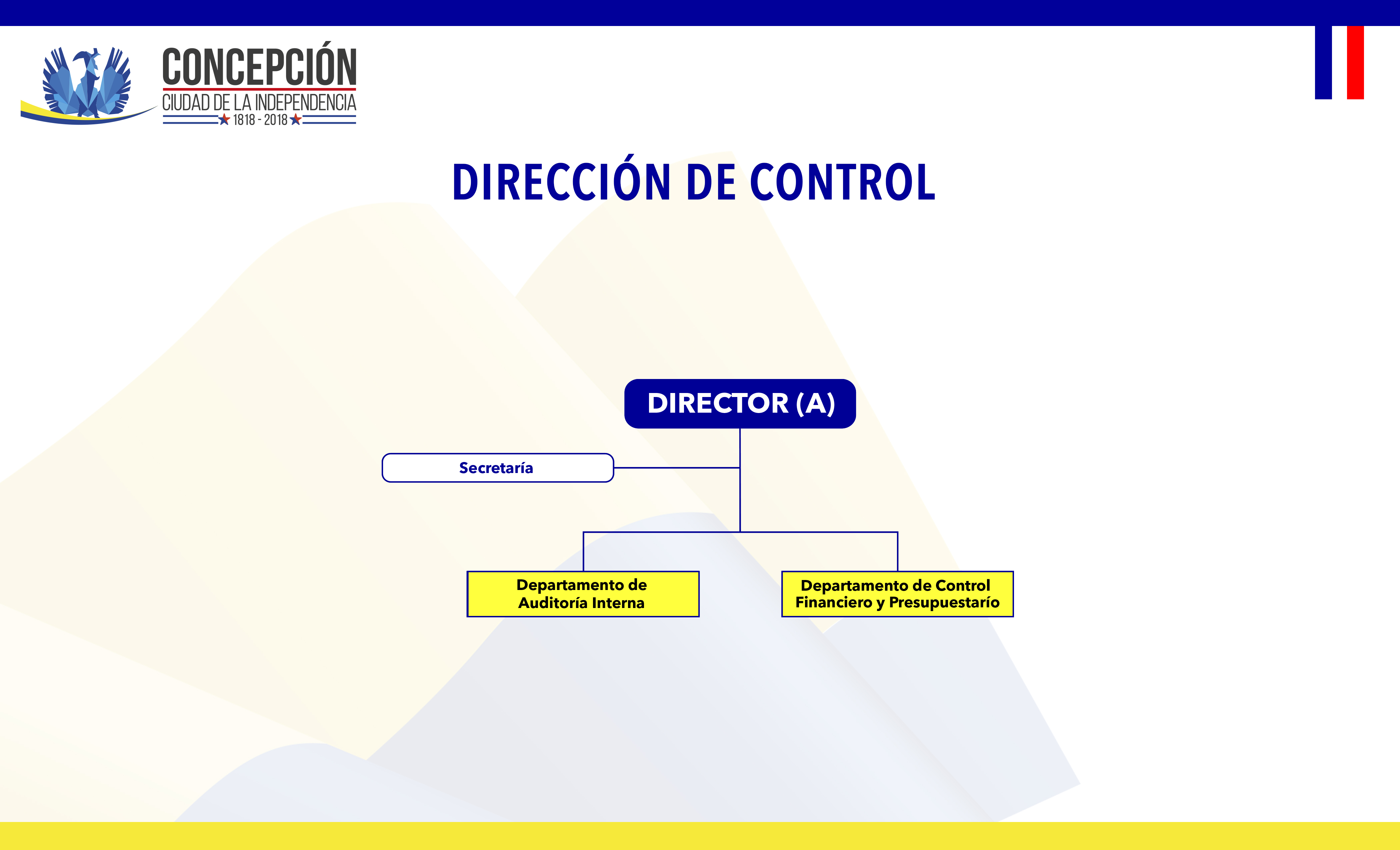 CONCEPCIÓN
CIUDAD DE LA INDEPENDENCIA
1818 - 2018

DIRECCIÓN DE CONTROL

DIRECTOR (A)

Secretaría

Departamento de Auditoría Interna

Departamento de Control Financiero y Presupuestarío